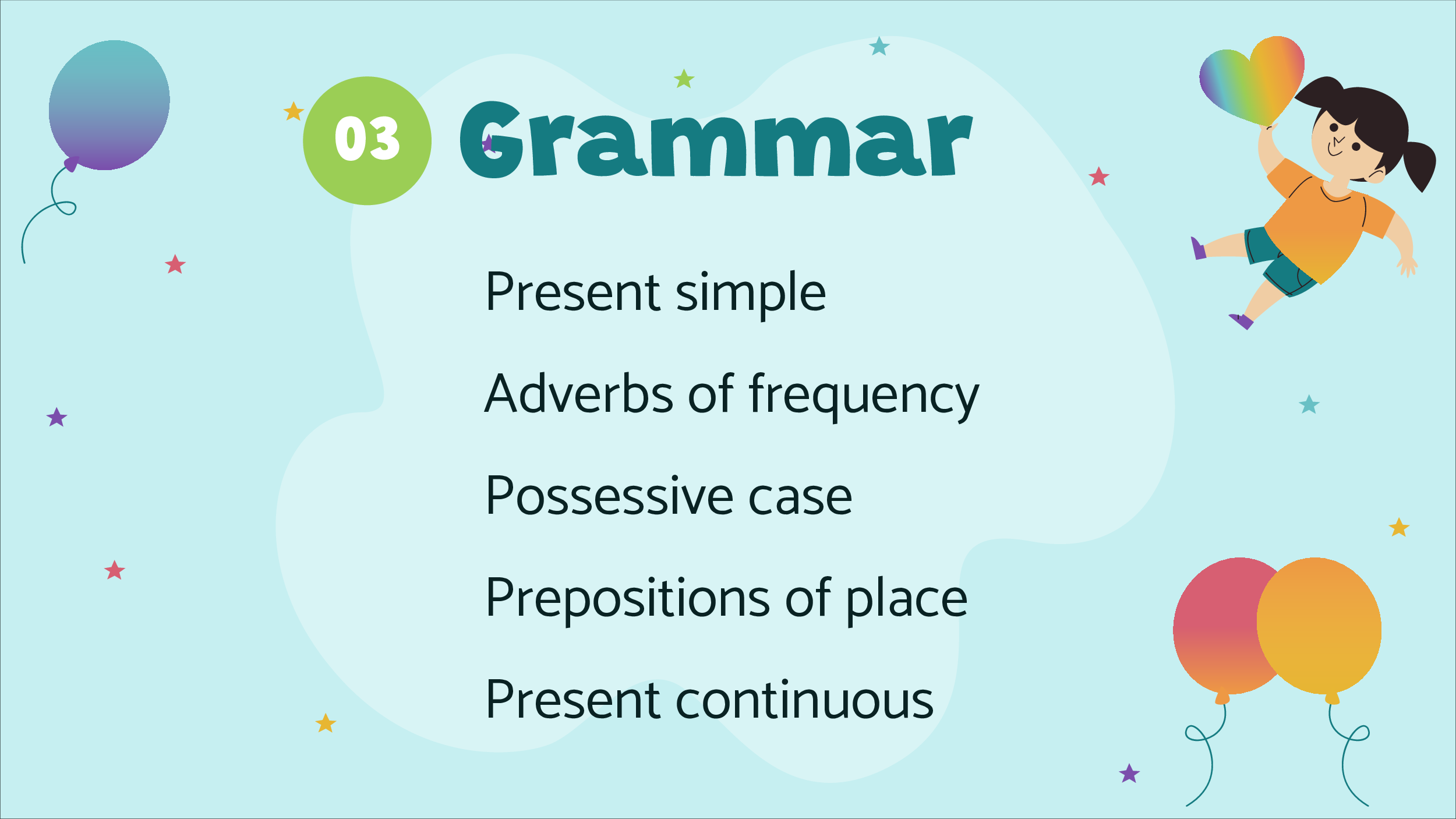 03 Grammar

Present simple

Adverbs of frequency

Possessive case

Prepositions of place

Present continuous